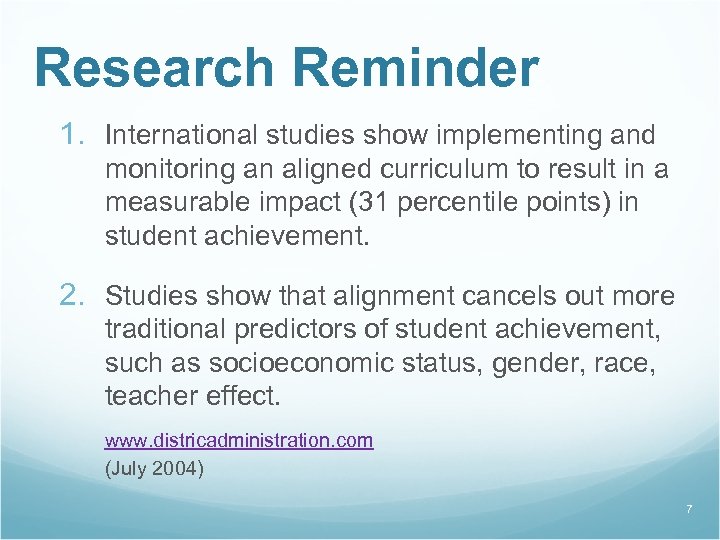 Research Reminder

1. International studies show implementing and monitoring an aligned curriculum to result in a measurable impact (31 percentile points) in student achievement.

2. Studies show that alignment cancels out more traditional predictors of student achievement, such as socioeconomic status, gender, race, teacher effect.

www.districadministration.com
(July 2004)

7